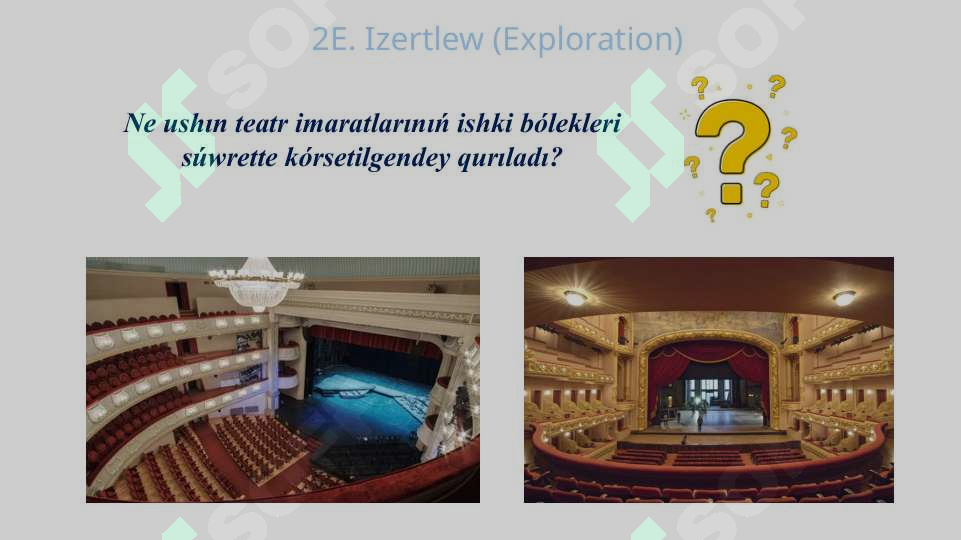 2E. Izertlew (Exploration)

Ne ushın teatr imaratlarınıń ishki bólekleri súwrette kórsetilgendey qurıladı?